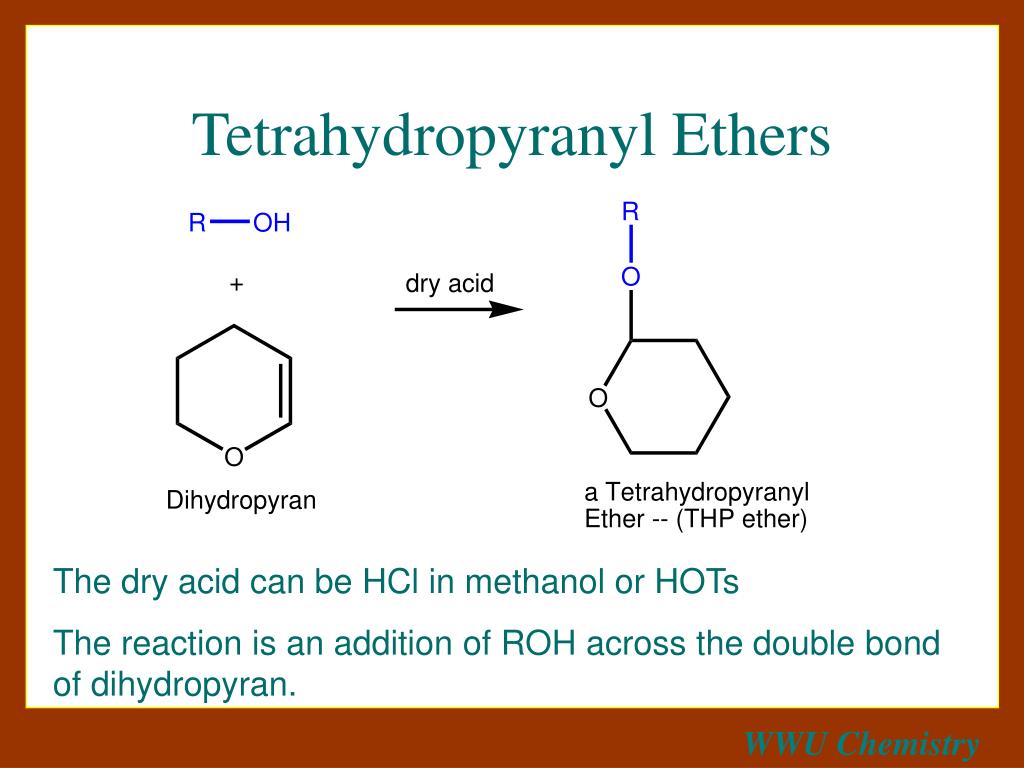 Tetrahydropyranyl Ethers

R—OH

+

O

Dihydropyran

dry acid

R

O

O

a Tetrahydropyranyl Ether -- (THP ether)

The dry acid can be HCl in methanol or HOTs

The reaction is an addition of ROH across the double bond of dihydropyran.

WWU Chemistry